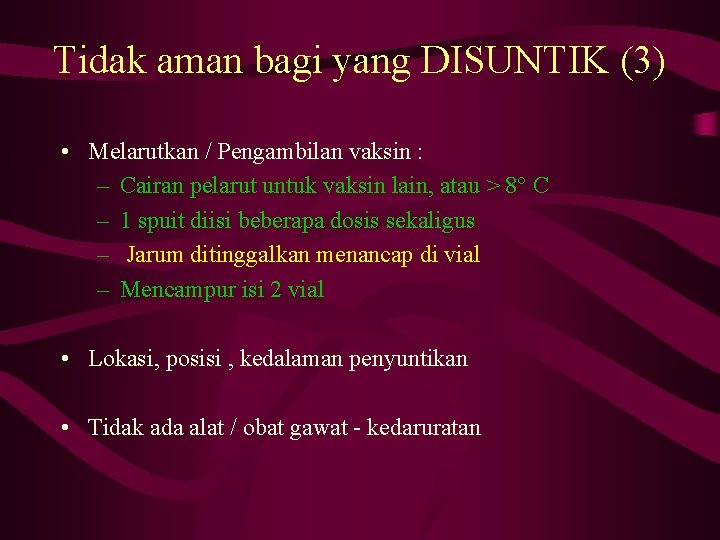 Tidak aman bagi yang DISUNTIK (3)

• Melarutkan / Pengambilan vaksin :
– Cairan pelarut untuk vaksin lain, atau > 8° C
– 1 spuit diisi beberapa dosis sekaligus
– Jarum ditinggalkan menancap di vial
– Mencampur isi 2 vial

• Lokasi, posisi , kedalaman penyuntikan

• Tidak ada alat / obat gawat - kedaruratan